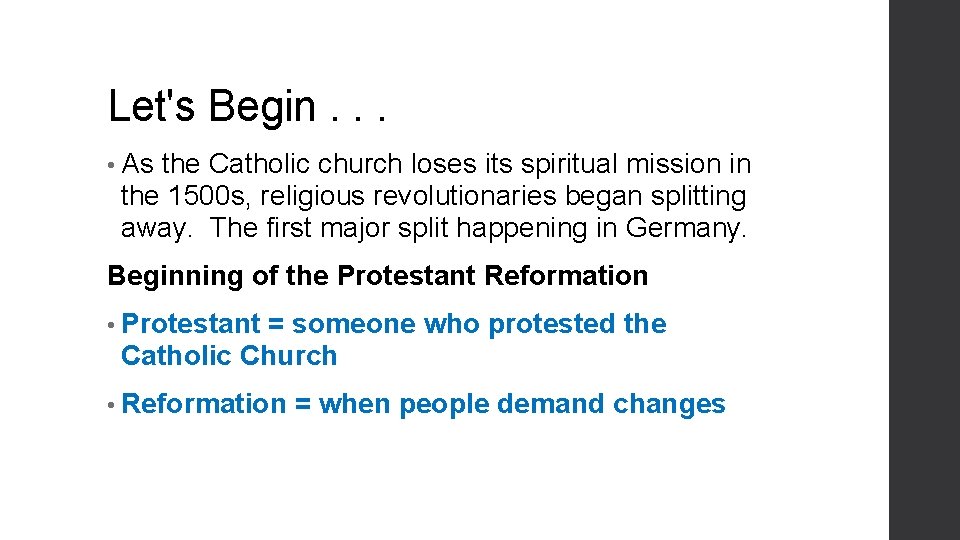 Let's Begin . . .

• As the Catholic church loses its spiritual mission in the 1500s, religious revolutionaries began splitting away. The first major split happening in Germany.

Beginning of the Protestant Reformation

• Protestant = someone who protested the Catholic Church

• Reformation = when people demand changes